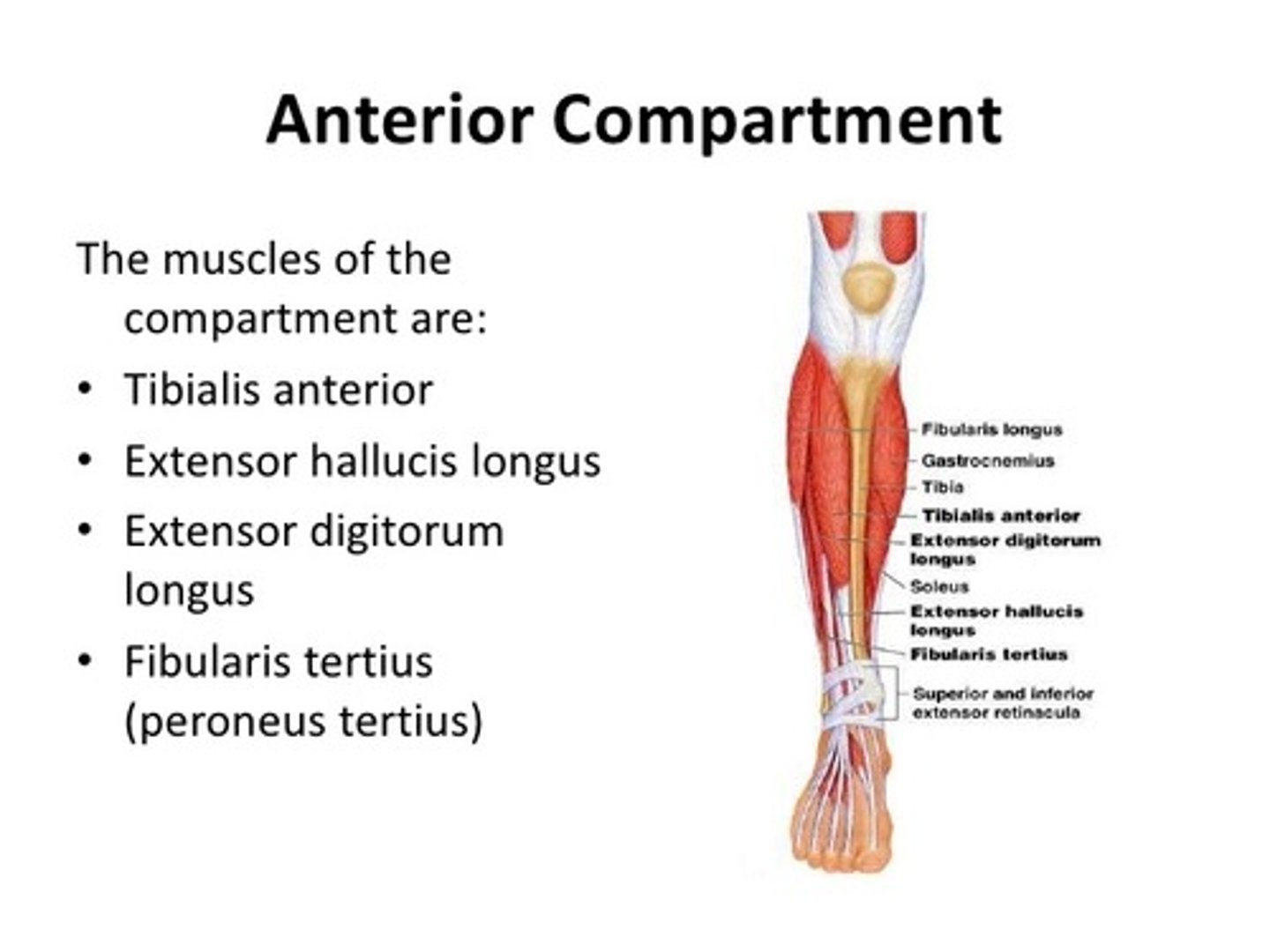 Anterior Compartment

The muscles of the compartment are:

• Tibialis anterior
• Extensor hallucis longus
• Extensor digitorum longus
• Fibularis tertius (peroneus tertius)

Fibularis longus
Gastrocnemius
Tibia
Tibialis anterior
Extensor digitorum longus
Soleus
Extensor hallucis longus
Fibularis tertius
Superior and inferior extensor retinacula